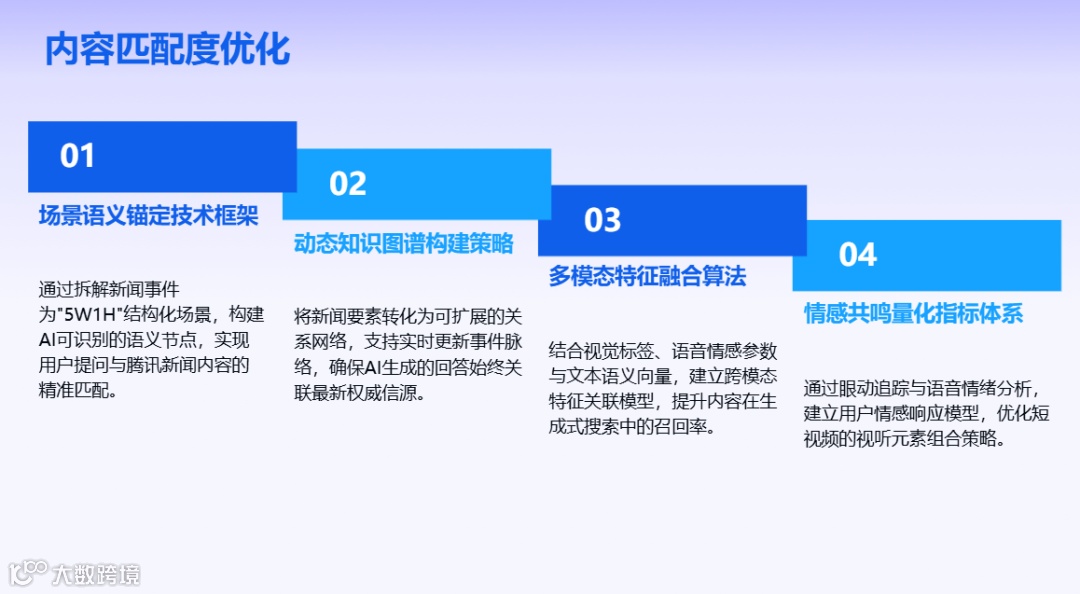 内容匹配度优化

01

场景语义锚定技术框架

通过拆解新闻事件为"5W1H"结构化场景，构建AI可识别的语义节点，实现用户提问与腾讯新闻内容的精准匹配。

02

动态知识图谱构建策略

将新闻要素转化为可扩展的关系网络，支持实时更新事件脉络，确保AI生成的回答始终关联最新权威信源。

03

多模态特征融合算法

结合视觉标签、语音情感参数与文本语义向量，建立跨模态特征关联模型，提升内容在生成式搜索中的召回率。

04

情感共鸣量化指标体系

通过眼动追踪与语音情绪分析，建立用户情感响应模型，优化短视频的视听元素组合策略。

大数跨境